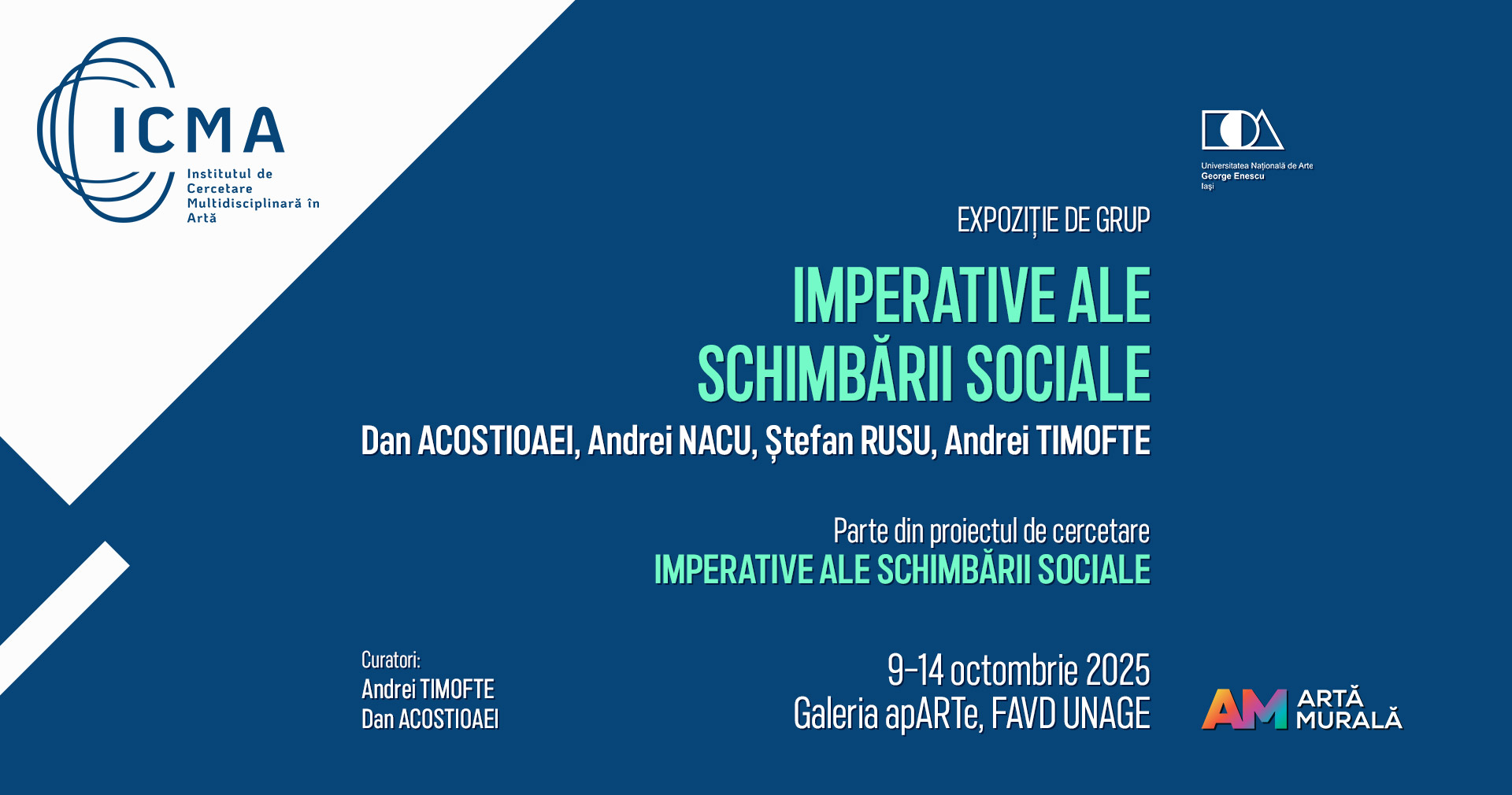 ICMA
Institutul de Cercetare Multidisciplinară în Artă

Universitatea Națională de Arte
George Enescu
Iași

EXPOZIȚIE DE GRUP

IMPERATIVE ALE SCHIMBĂRII SOCIALE

Dan ACOSTIOAEI, Andrei NACU, Ștefan RUSU, Andrei TIMOFTE

Parte din proiectul de cercetare
IMPERATIVE ALE SCHIMBĂRII SOCIALE

Curatori:
Andrei TIMOFTE
Dan ACOSTIOAEI

9-14 octombrie 2025
Galeria apARTe, FAVD UNAGE

AM ARTĂ MURALĂ